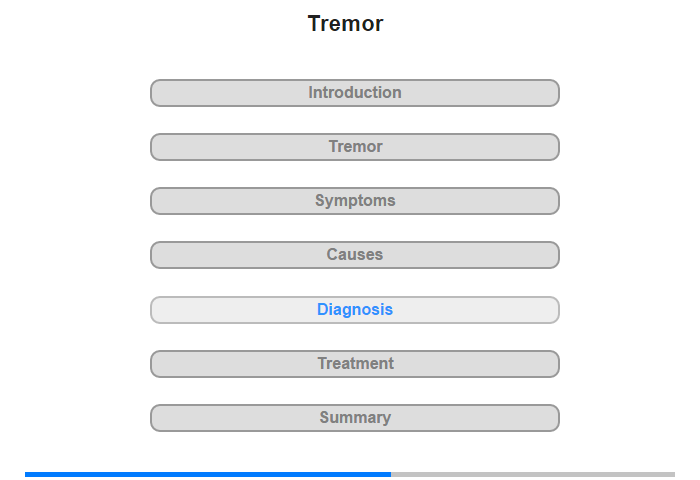 Tremor

Introduction

Tremor

Symptoms

Causes

Diagnosis

Treatment

Summary